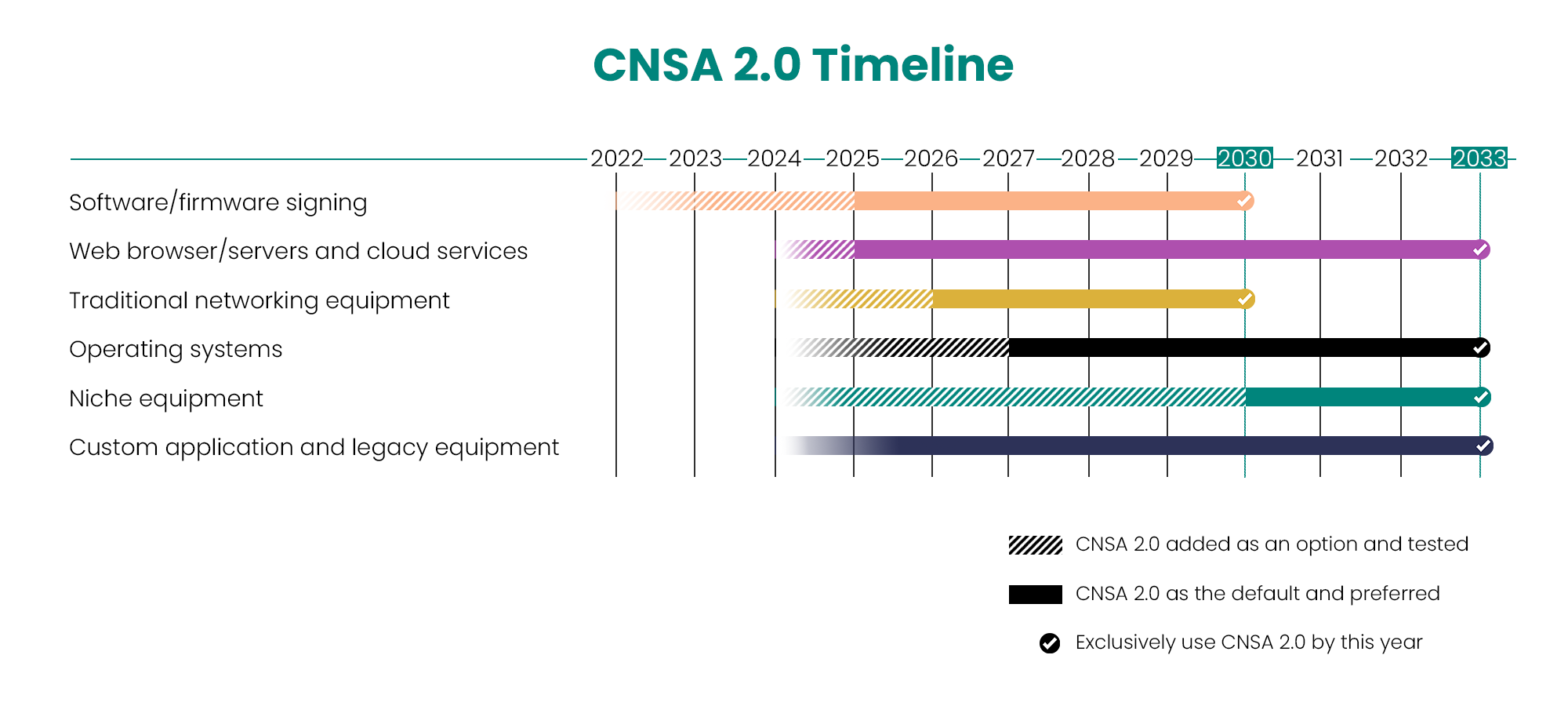 CNSA 2.0 Timeline

2022 2023 2024 2025 2026 2027 2028 2029 2030 2031 2032 2033

Software/firmware signing

Web browser/servers and cloud services

Traditional networking equipment

Operating systems

Niche equipment

Custom application and legacy equipment

CNSA 2.0 added as an option and tested

CNSA 2.0 as the default and preferred

Exclusively use CNSA 2.0 by this year